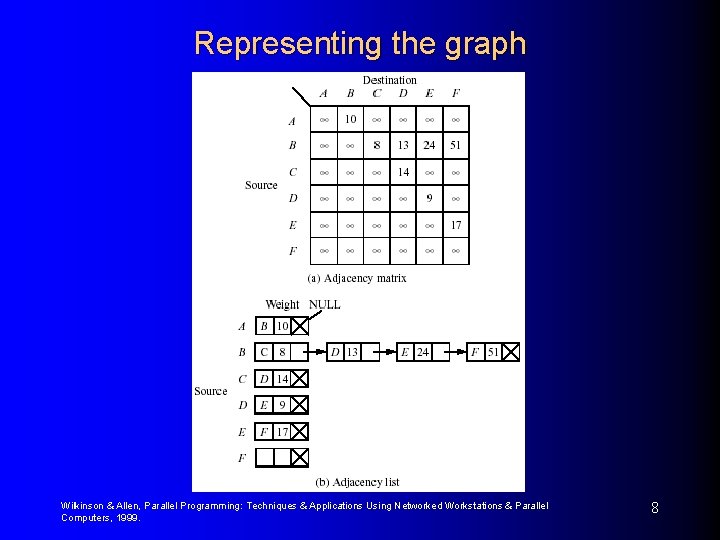 Representing the graph

Destination

Source

|  | A | B | C | D | E | F |
|---|---|---|---|---|---|---|
| A | $\infty$ | 10 | $\infty$ | $\infty$ | $\infty$ | $\infty$ |
| B | $\infty$ | $\infty$ | 8 | 13 | 24 | 51 |
| C | $\infty$ | $\infty$ | $\infty$ | 14 | $\infty$ | $\infty$ |
| D | $\infty$ | $\infty$ | $\infty$ | $\infty$ | 9 | $\infty$ |
| E | $\infty$ | $\infty$ | $\infty$ | $\infty$ | $\infty$ | 17 |
| F | $\infty$ | $\infty$ | $\infty$ | $\infty$ | $\infty$ | $\infty$ |

(a) Adjacency matrix

Weight NULL

Source

A B 10

B C 8 D 13 E 24 F 51

C D 14

D E 9

E F 17

F

(b) Adjacency list

Wilkinson & Allen, Parallel Programming: Techniques & Applications Using Networked Workstations & Parallel Computers, 1999.

8